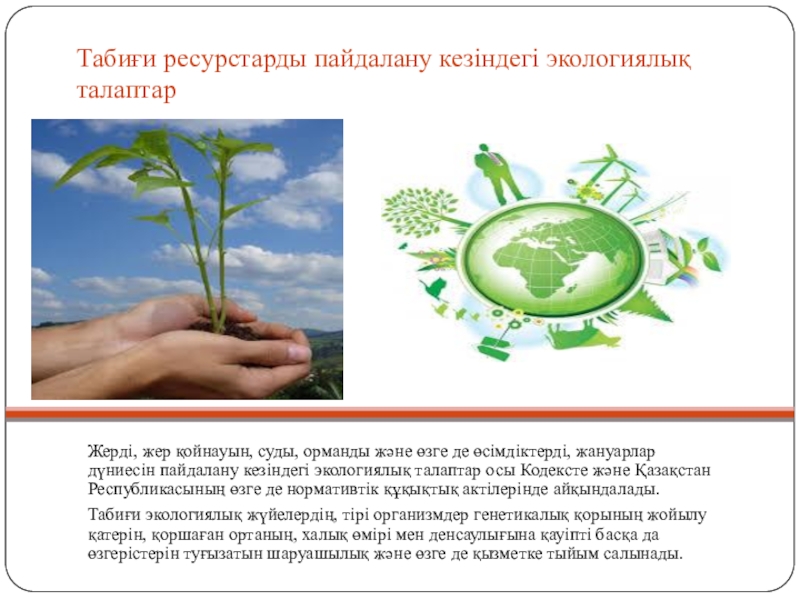 Табиғи ресурстарды пайдалану кезіндегі экологиялық талаптар

Жерді, жер қойнауын, суды, орманды және өзге де өсімдіктерді, жануарлар дүниесін пайдалану кезіндегі экологиялық талаптар осы Кодексте және Қазақстан Республикасының өзге де нормативтік құқықтық актілерінде айқындалады.

Табиғи экологиялық жүйелердің, тірі организмдер генетикалық қорының жойылу қатерін, қоршаған ортаның, халық өмірі мен денсаулығына қауіпті басқа да өзгерістерін туғызатын шаруашылық және өзге де қызметке тыйым салынады.